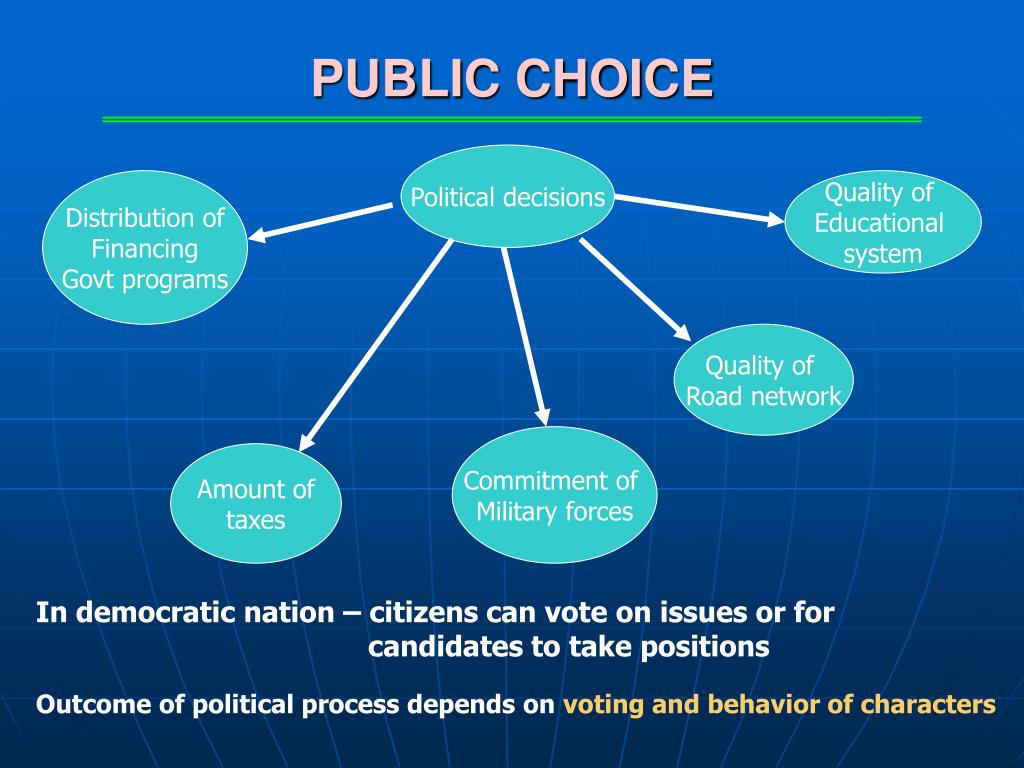 PUBLIC CHOICE

Political decisions

Distribution of Financing Govt programs

Quality of Educational system

Quality of Road network

Amount of taxes

Commitment of Military forces

In democratic nation – citizens can vote on issues or for candidates to take positions

Outcome of political process depends on voting and behavior of characters